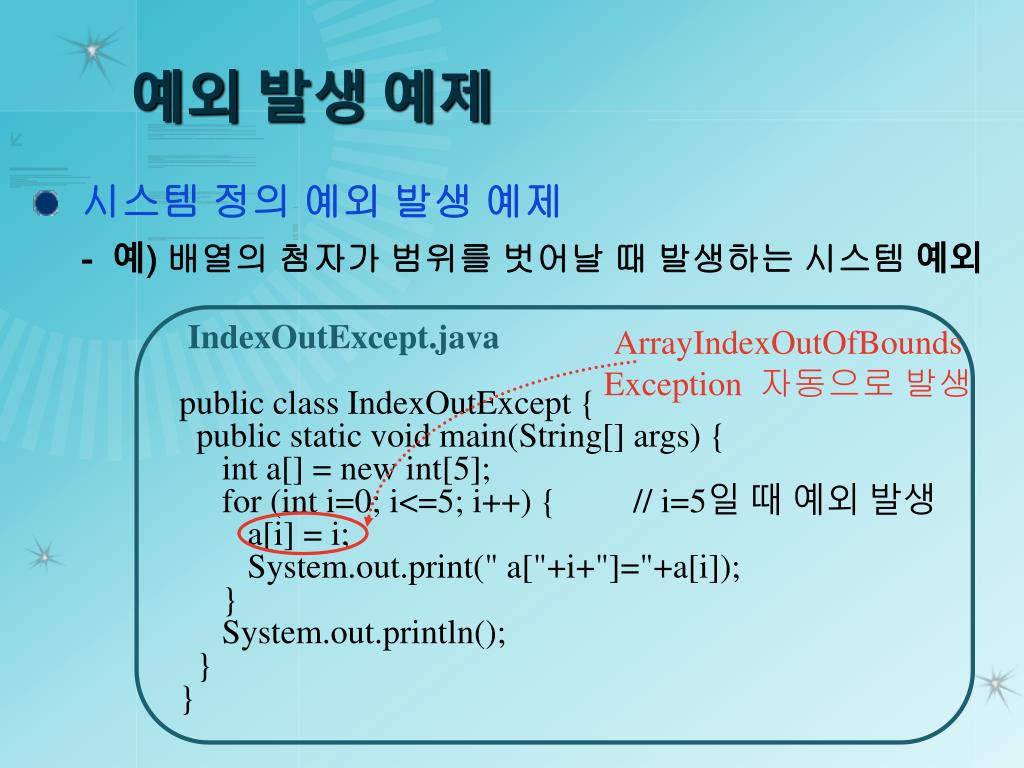 예외 발생 예제

시스템 정의 예외 발생 예제

- 예) 배열의 첨자가 범위를 벗어날 때 발생하는 시스템 예외

IndexOutExcept.java

ArrayIndexOutOfBounds Exception 자동으로 발생

public class IndexOutExcept {
public static void main(String[] args) {
int a[] = new int[5];
for (int i=0; i<=5; i++) { // i=5일 때 예외 발생
a[i] = i;
System.out.print(" a["+i+"]="+a[i]);
}
System.out.println();
}
}